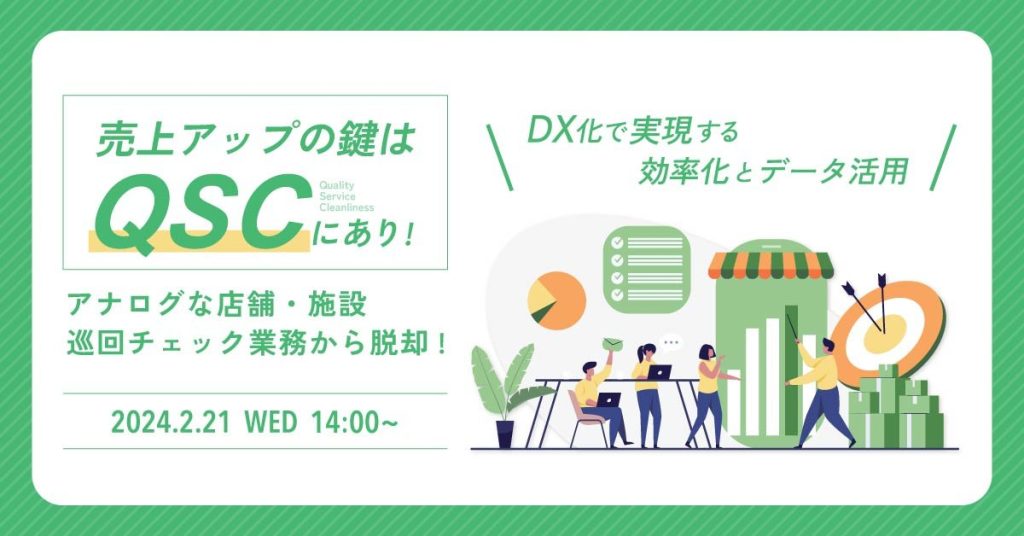 売上アップの鍵は
QSC
Quality
Service
Cleanliness
にあり！

アナログな店舗・施設
巡回チェック業務から脱却！

2024.2.21 WED 14:00~

DX化で実現する
効率化とデータ活用